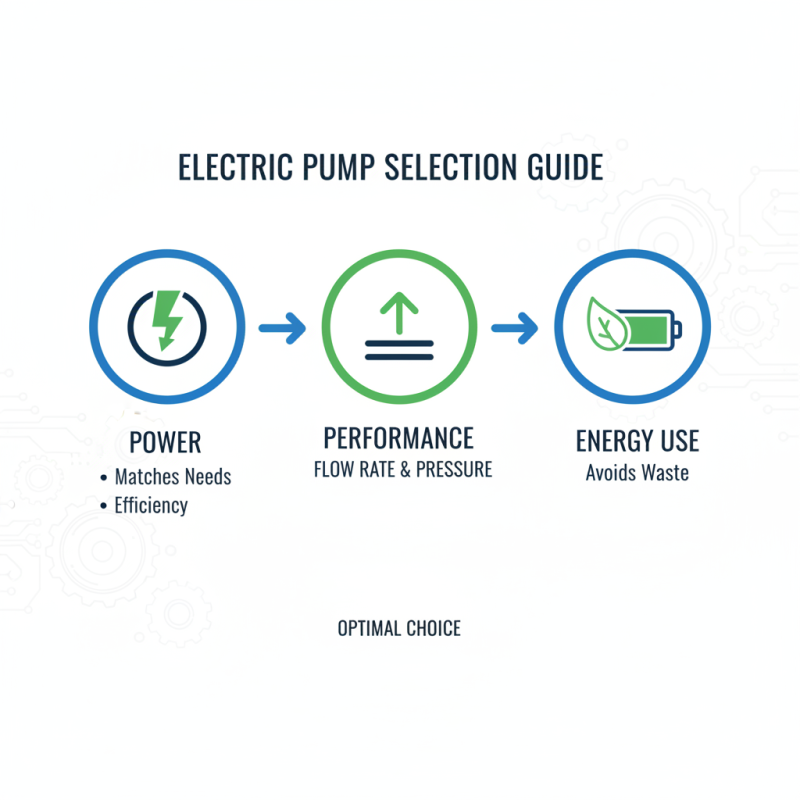 ELECTRIC PUMP SELECTION GUIDE

POWER
• Matches Needs
• Efficiency

PERFORMANCE
FLOW RATE & PRESSURE

ENERGY USE
Avoids Waste

OPTIMAL CHOICE